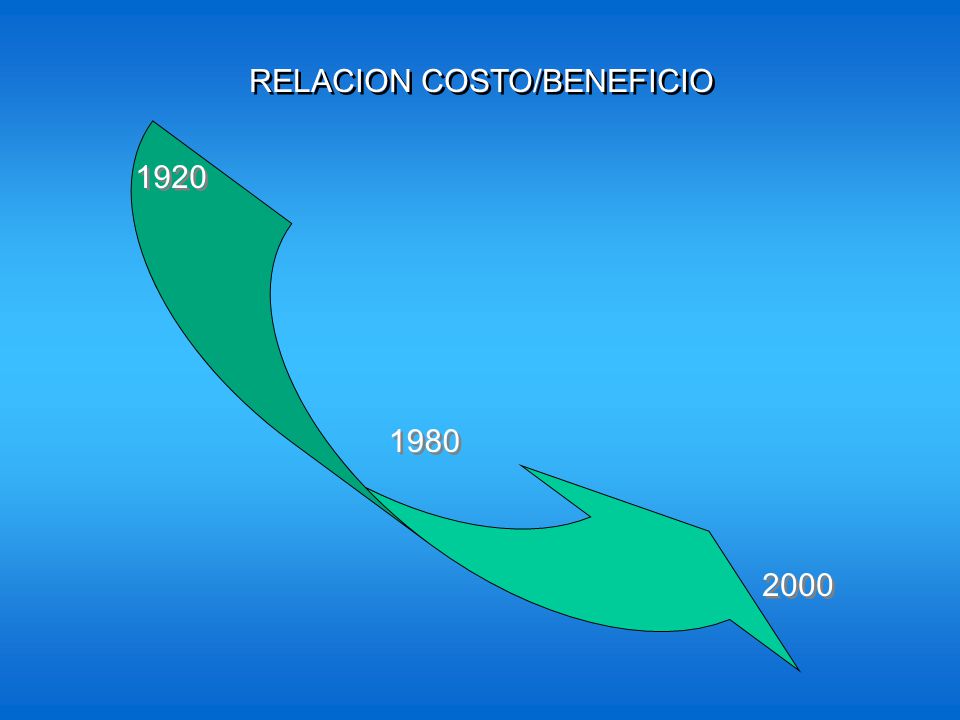 RELACION COSTO/BENEFICIO

1920

1980

2000